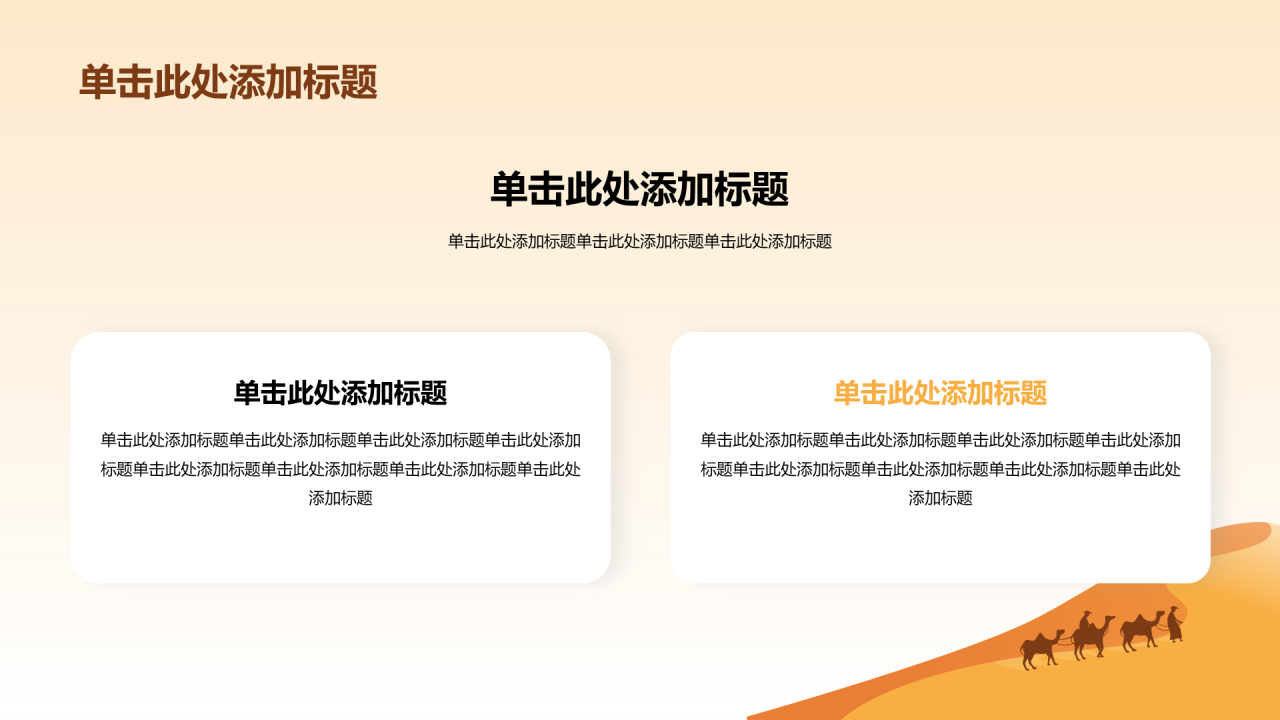 单击此处添加标题

单击此处添加标题

单击此处添加标题单击此处添加标题单击此处添加标题

单击此处添加标题

单击此处添加标题单击此处添加标题单击此处添加标题单击此处添加标题单击此处添加标题单击此处添加标题单击此处添加标题单击此处添加标题

单击此处添加标题

单击此处添加标题单击此处添加标题单击此处添加标题单击此处添加标题单击此处添加标题单击此处添加标题单击此处添加标题单击此处添加标题